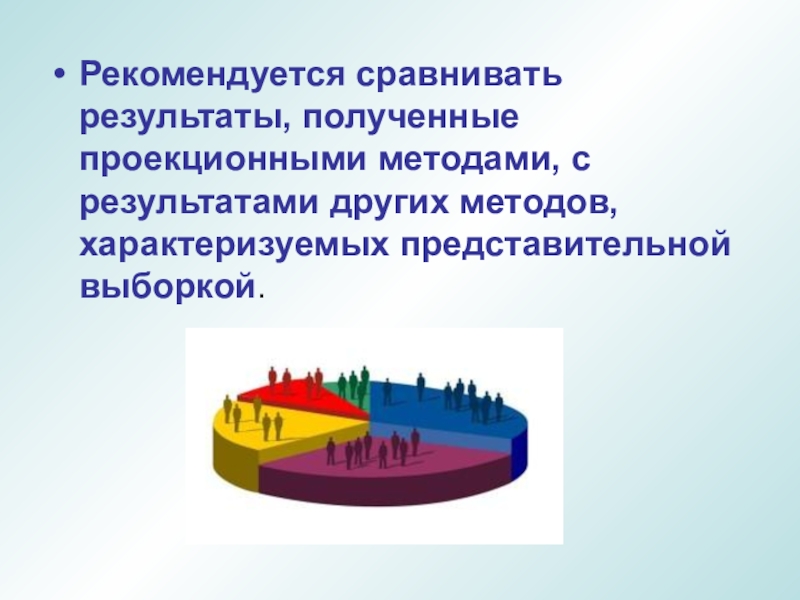 • Рекомендуется сравнивать результаты, полученные проекционными методами, с результатами других методов, характеризуемых представительной выборкой.